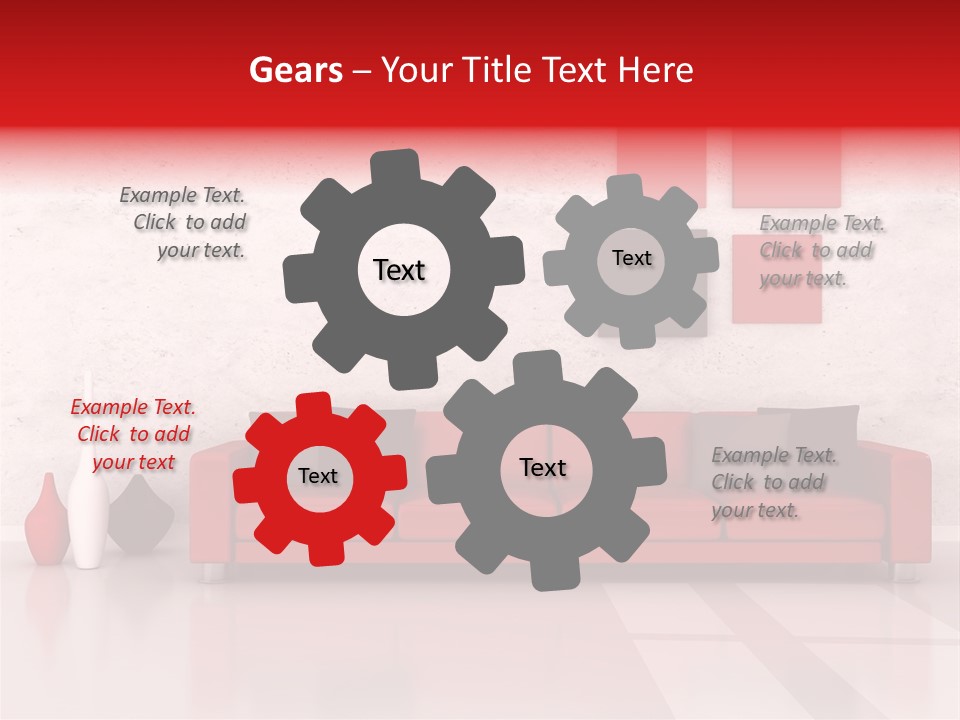 Gears – Your Title Text Here

Example Text. Click to add your text.

Text

Text

Example Text. Click to add your text.

Example Text. Click to add your text

Text

Text

Example Text. Click to add your text.